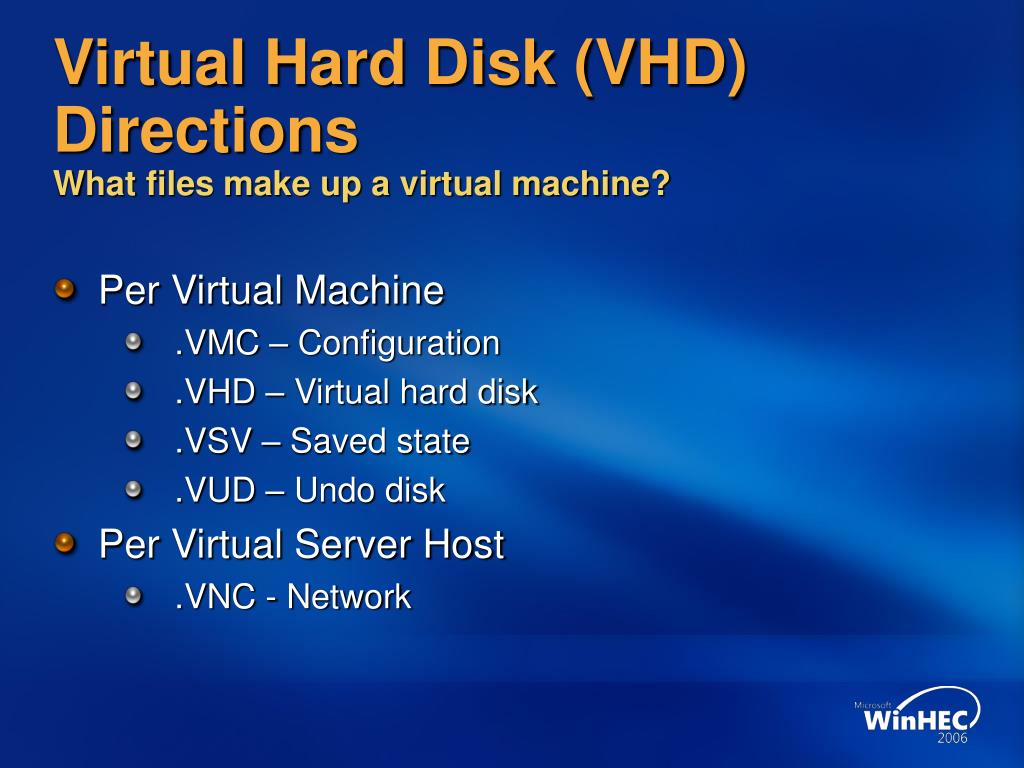 Virtual Hard Disk (VHD) Directions
What files make up a virtual machine?

Per Virtual Machine
.VMC – Configuration
.VHD – Virtual hard disk
.VSV – Saved state
.VUD – Undo disk
Per Virtual Server Host
.VNC - Network

Microsoft WinHEC 2006